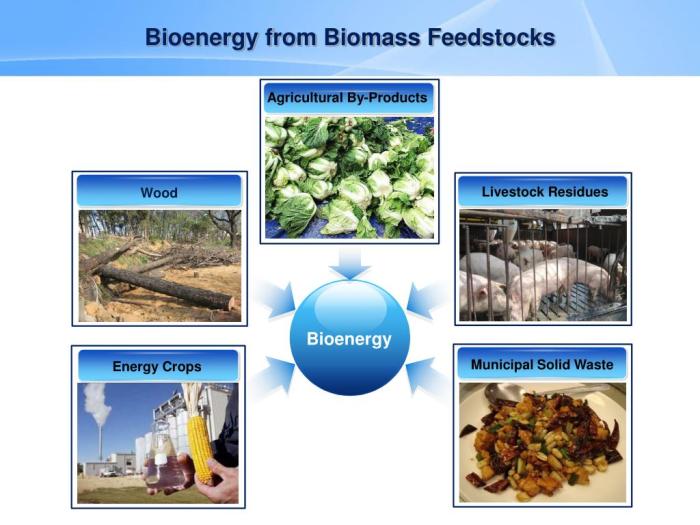 Bioenergy from Biomass Feedstocks

Agricultural By-Products

Wood

Livestock Residues

Bioenergy

Energy Crops

Municipal Solid Waste